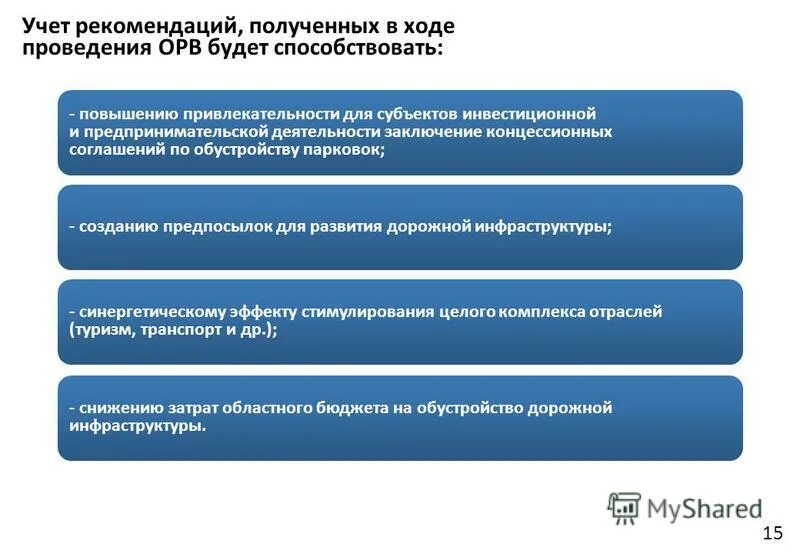 Учет рекомендаций, полученных в ходе проведения ОРВ будет способствовать:

- повышению привлекательности для субъектов инвестиционной и предпринимательской деятельности заключение концессионных соглашений по обустройству парковок;

- созданию предпосылок для развития дорожной инфраструктуры;

- синергетическому эффекту стимулирования целого комплекса отраслей (туризм, транспорт и др.);

- снижению затрат областного бюджета на обустройство дорожной инфраструктуры.

MyShared

15